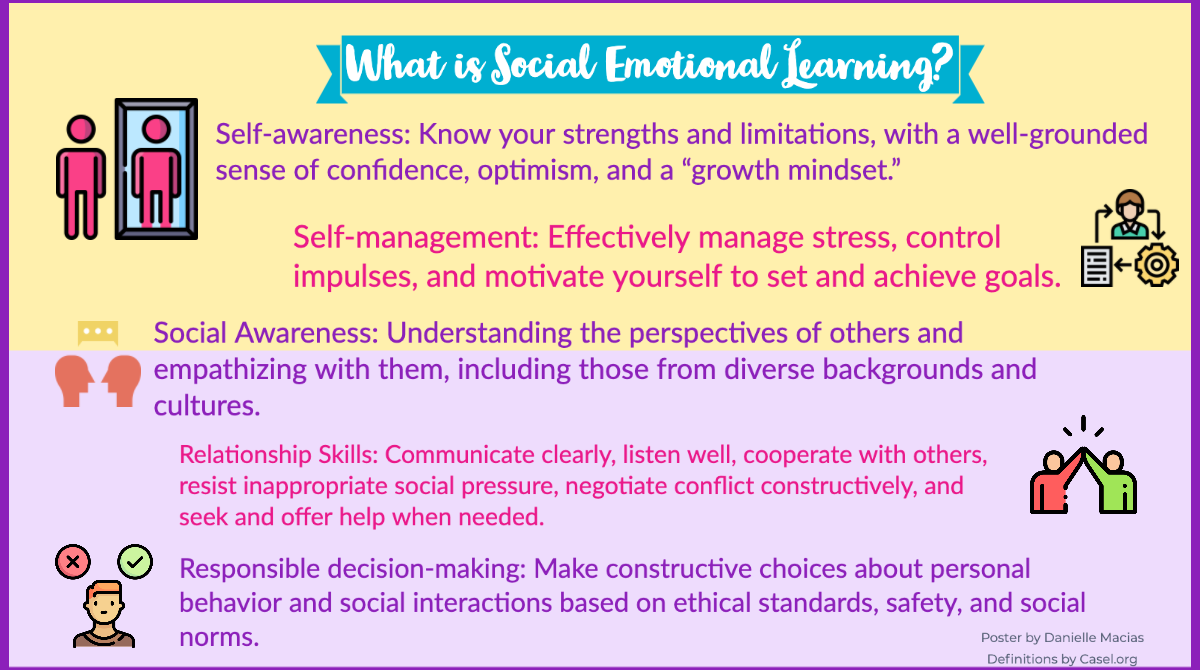 What is Social Emotional Learning?

Self-awareness: Know your strengths and limitations, with a well-grounded sense of confidence, optimism, and a “growth mindset.”

Self-management: Effectively manage stress, control impulses, and motivate yourself to set and achieve goals.

Social Awareness: Understanding the perspectives of others and empathizing with them, including those from diverse backgrounds and cultures.

Relationship Skills: Communicate clearly, listen well, cooperate with others, resist inappropriate social pressure, negotiate conflict constructively, and seek and offer help when needed.

Responsible decision-making: Make constructive choices about personal behavior and social interactions based on ethical standards, safety, and social norms.

Poster by Danielle Macias
Definitions by Casel.org